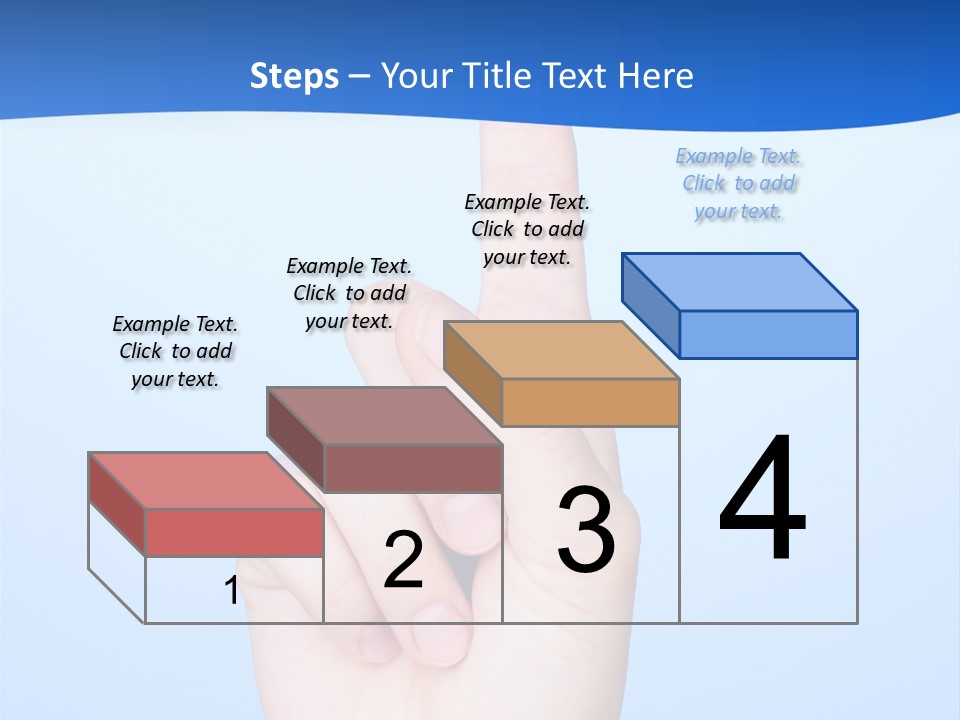 Steps – Your Title Text Here

Example Text. Click to add your text.

Example Text. Click to add your text.

Example Text. Click to add your text.

Example Text. Click to add your text.

1

2

3

4